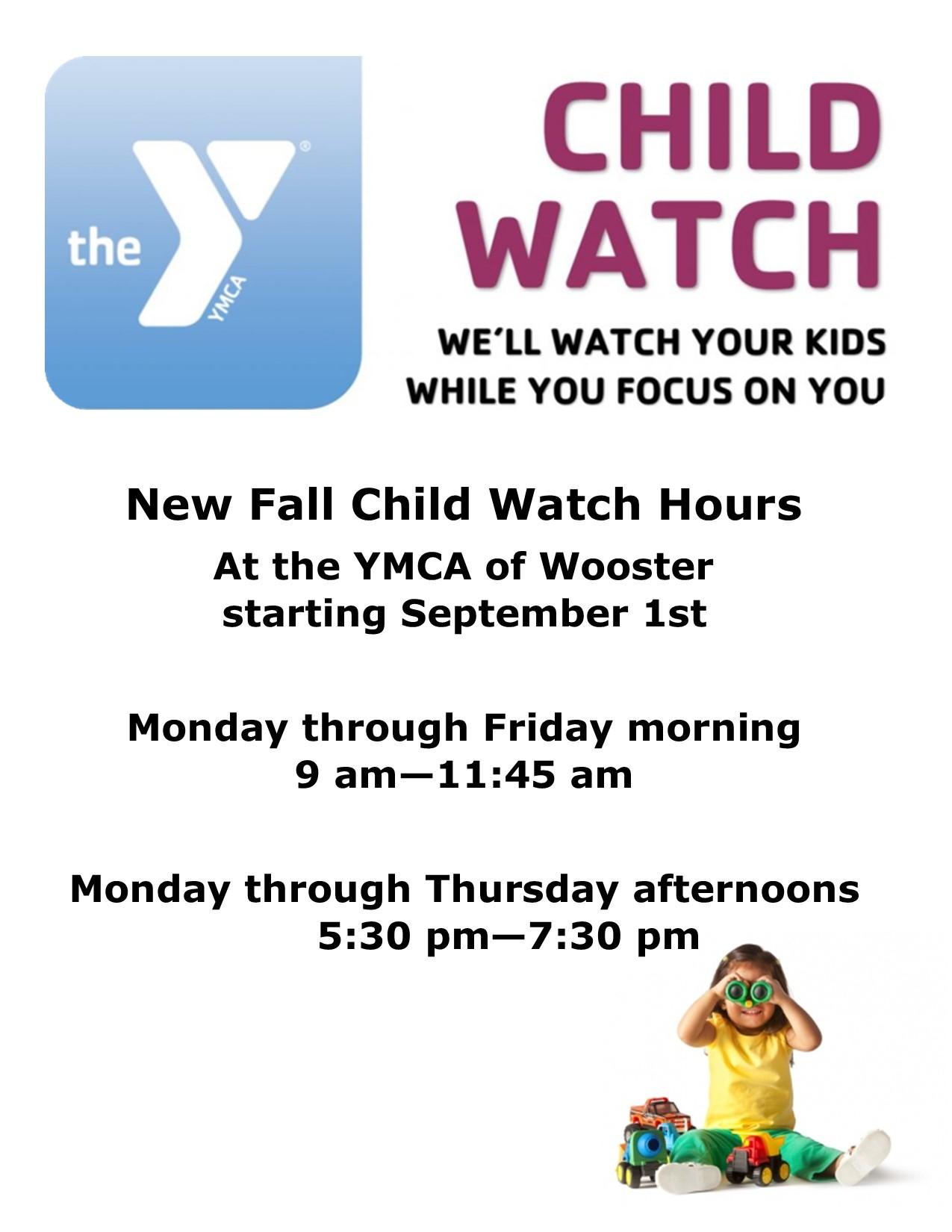 the YMCA

CHILD WATCH

WE'LL WATCH YOUR KIDS WHILE YOU FOCUS ON YOU

New Fall Child Watch Hours

At the YMCA of Wooster starting September 1st

Monday through Friday morning
9 am—11:45 am

Monday through Thursday afternoons
5:30 pm—7:30 pm